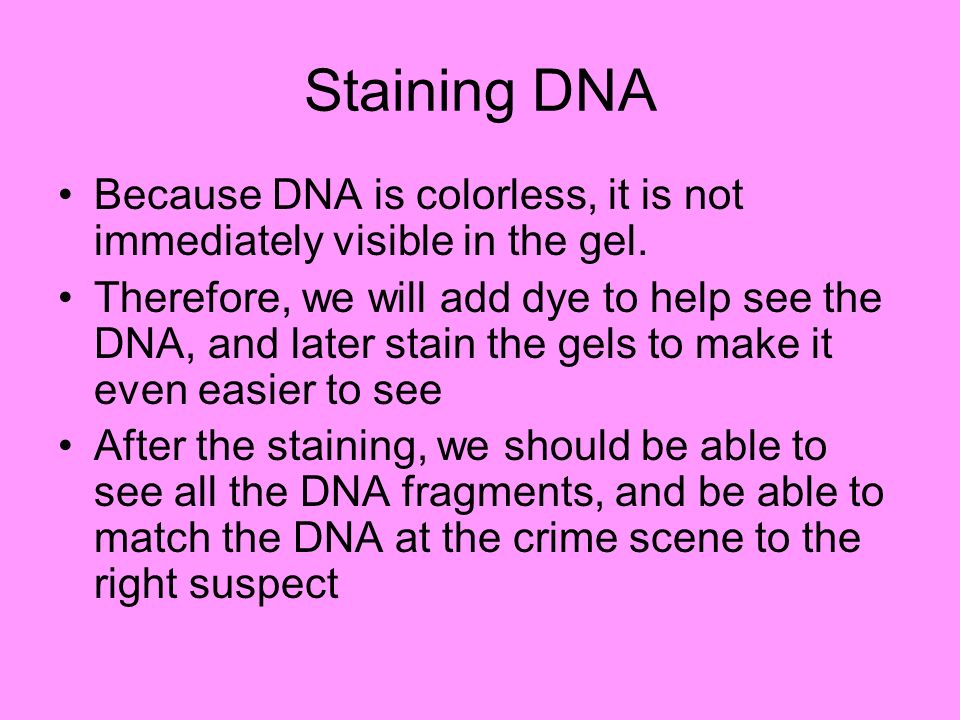 Staining DNA

• Because DNA is colorless, it is not immediately visible in the gel.

• Therefore, we will add dye to help see the DNA, and later stain the gels to make it even easier to see

• After the staining, we should be able to see all the DNA fragments, and be able to match the DNA at the crime scene to the right suspect